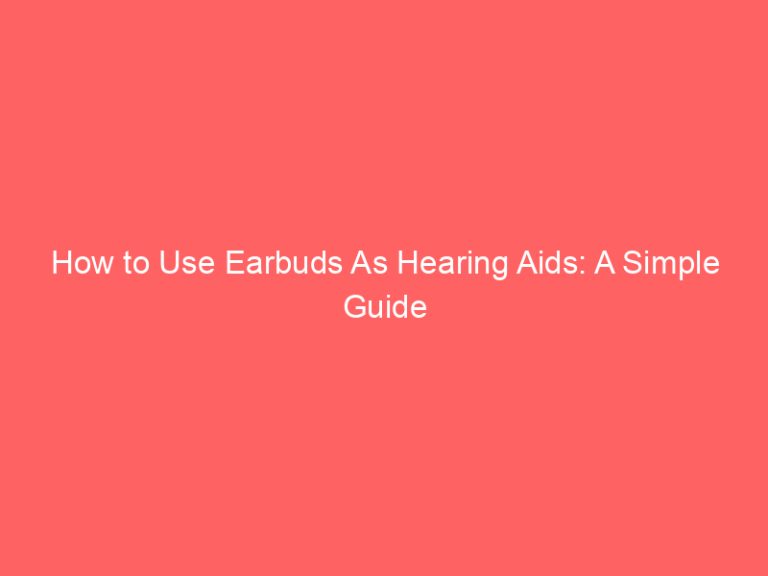 How to Use Earbuds As Hearing Aids: A Simple Guide